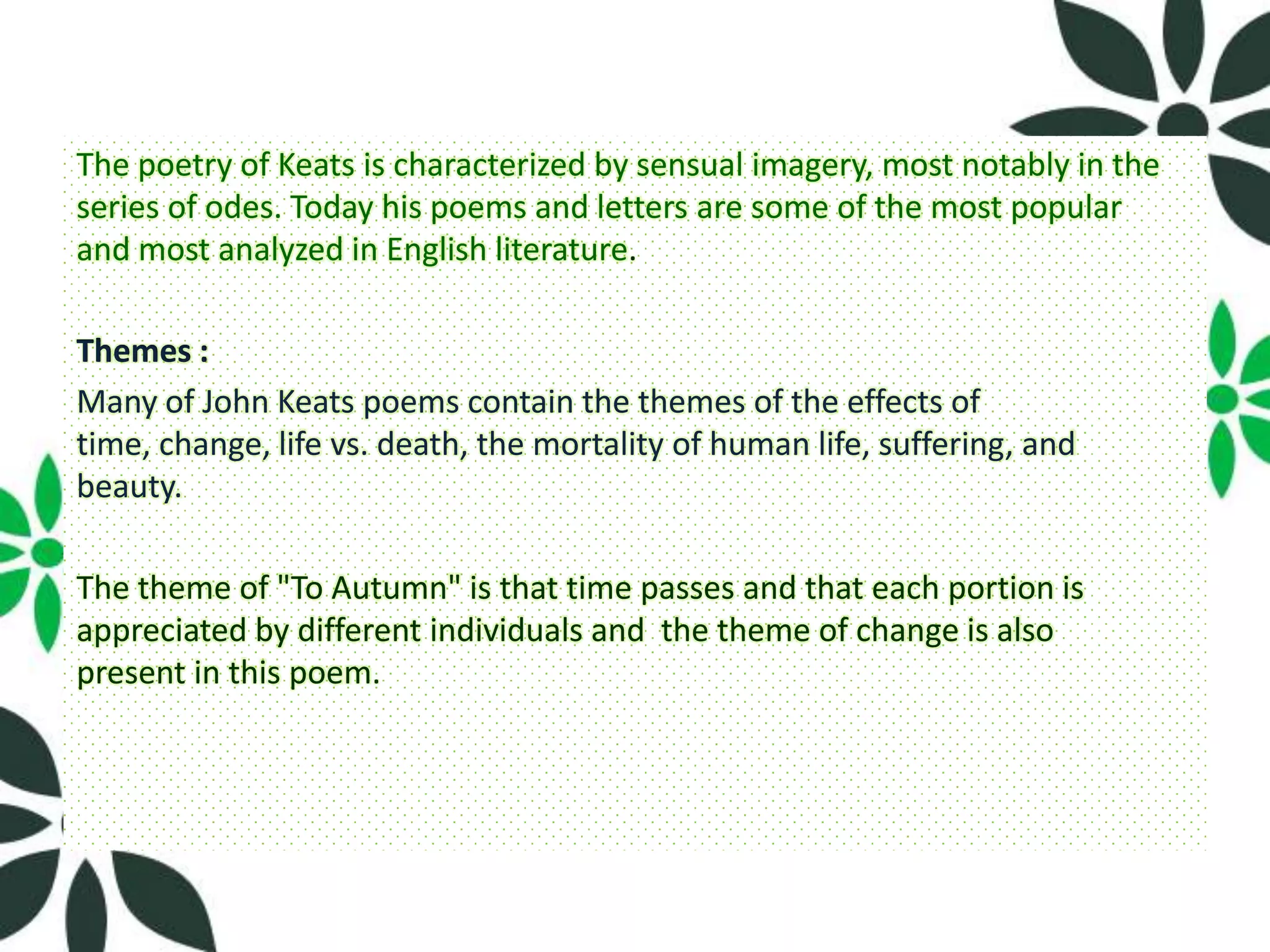 The poetry of Keats is characterized by sensual imagery, most notably in the series of odes. Today his poems and letters are some of the most popular and most analyzed in English literature.

Themes :

Many of John Keats poems contain the themes of the effects of time, change, life vs. death, the mortality of human life, suffering, and beauty.

The theme of "To Autumn" is that time passes and that each portion is appreciated by different individuals and  the theme of change is also present in this poem.